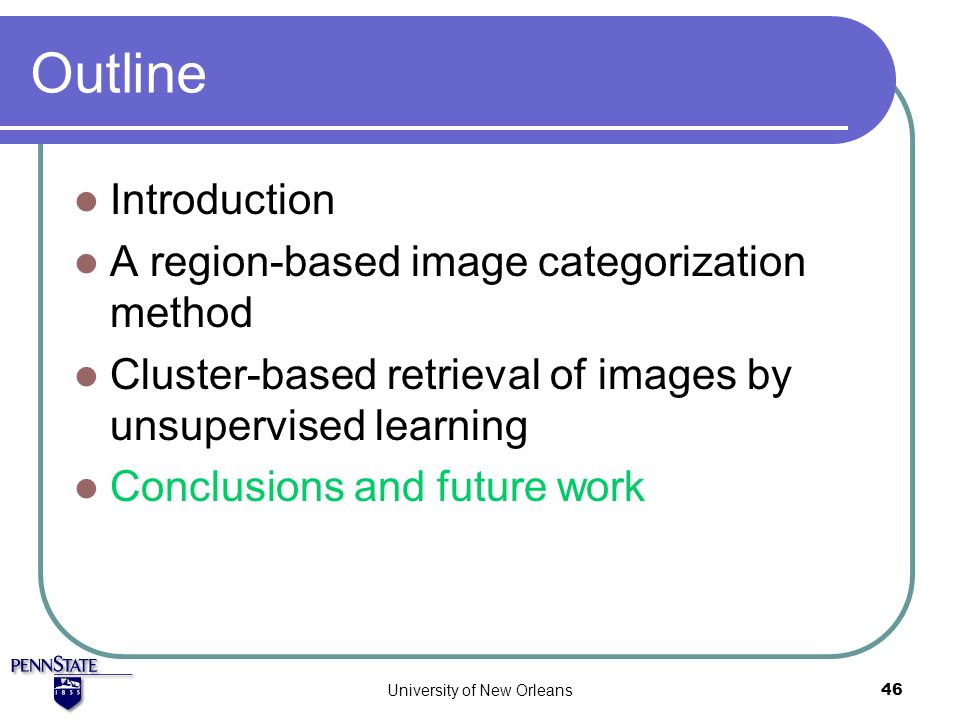 Outline

- Introduction
- A region-based image categorization method
- Cluster-based retrieval of images by unsupervised learning
- Conclusions and future work

PENNSTATE
1855

University of New Orleans

46